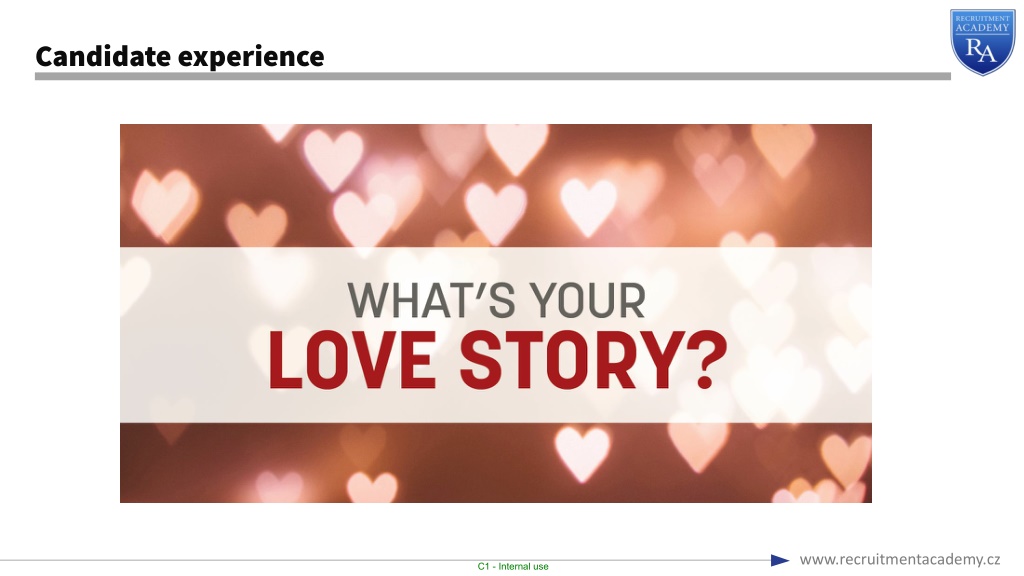 Candidate experience

RECRUITMENT ACADEMY
RA

WHAT'S YOUR
LOVE STORY?

C1 - Internal use

www.recruitmentacademy.cz